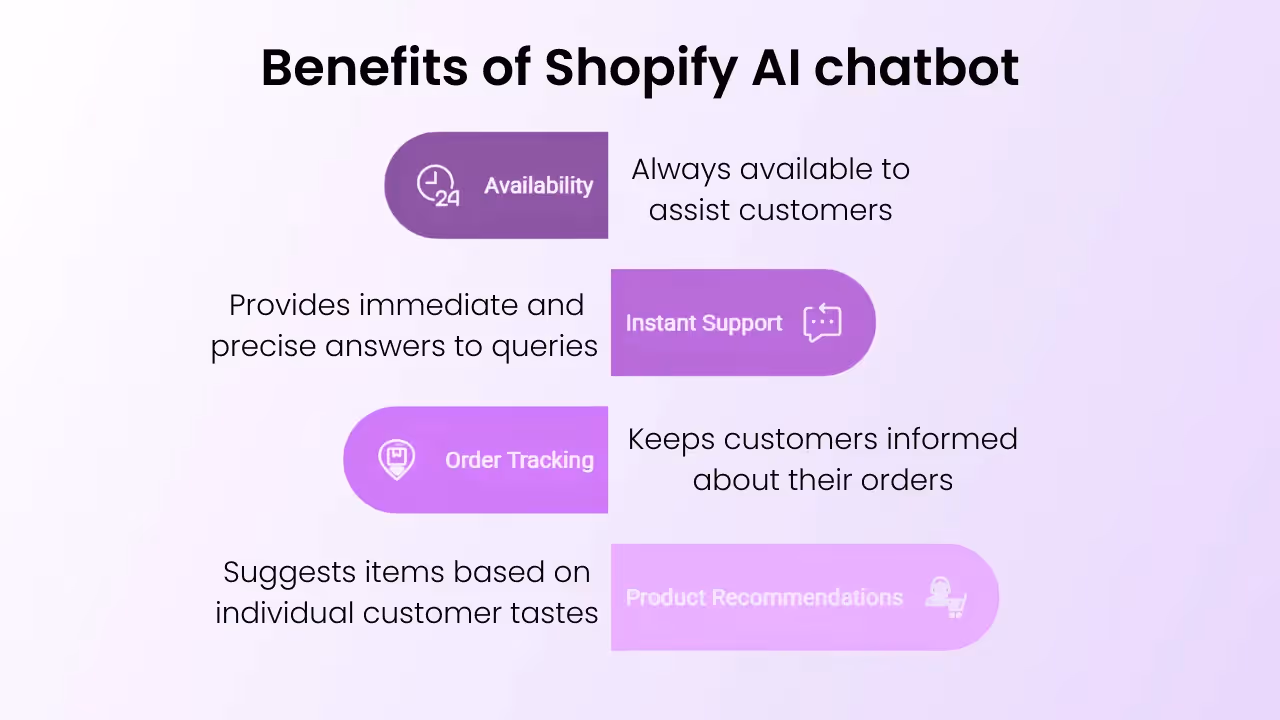 Benefits of Shopify AI chatbot

24 Availability

Always available to assist customers

Provides immediate and precise answers to queries

Instant Support

Order Tracking

Keeps customers informed about their orders

Suggests items based on individual customer tastes

Product Recommendations